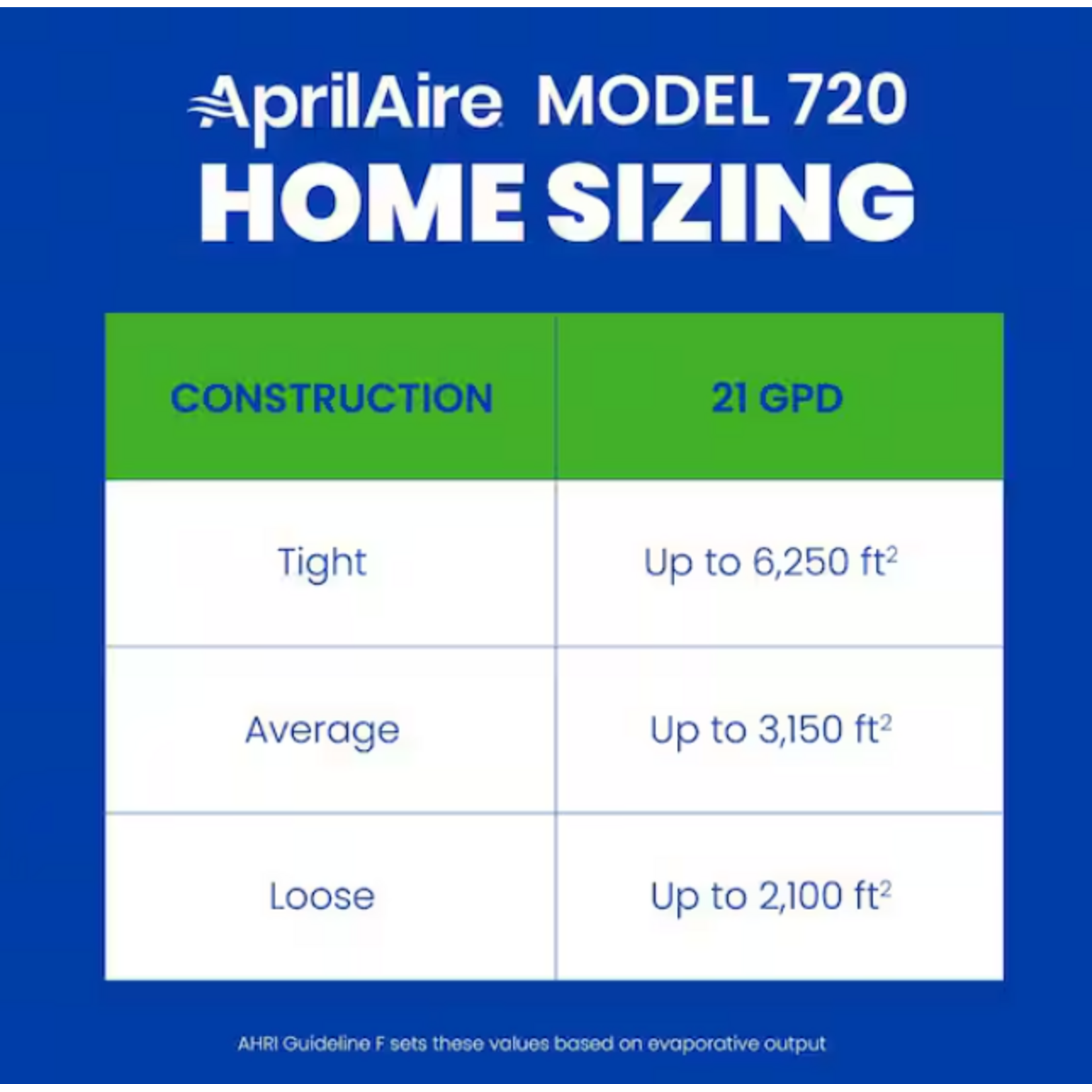 AprilAire MODEL 720
HOME SIZING

| CONSTRUCTION | 21 GPD |
|---|---|
| Tight | Up to 6,250 $ft^2$ |
| Average | Up to 3,150 $ft^2$ |
| Loose | Up to 2,100 $ft^2$ |

AHRI Guideline F sets these values based on evaporative output